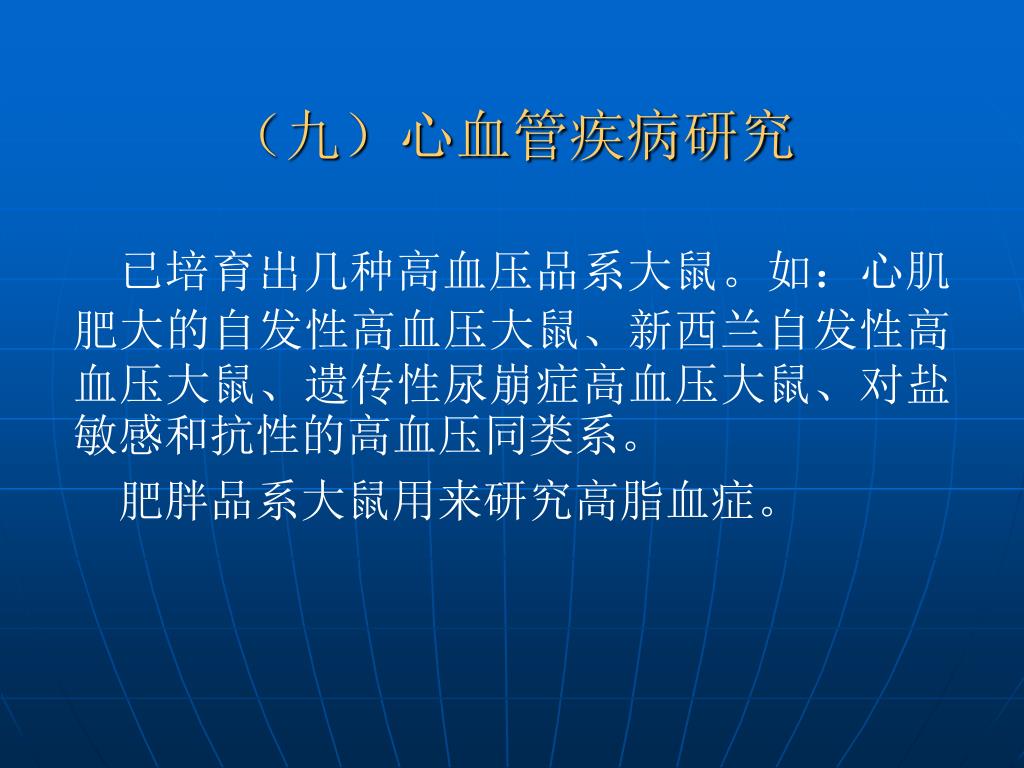 （九）心血管疾病研究

已培育出几种高血压品系大鼠。如：心肌肥大的自发性高血压大鼠、新西兰自发性高血压大鼠、遗传性尿崩症高血压大鼠、对盐敏感和抗性的高血压同类系。

肥胖品系大鼠用来研究高脂血症。